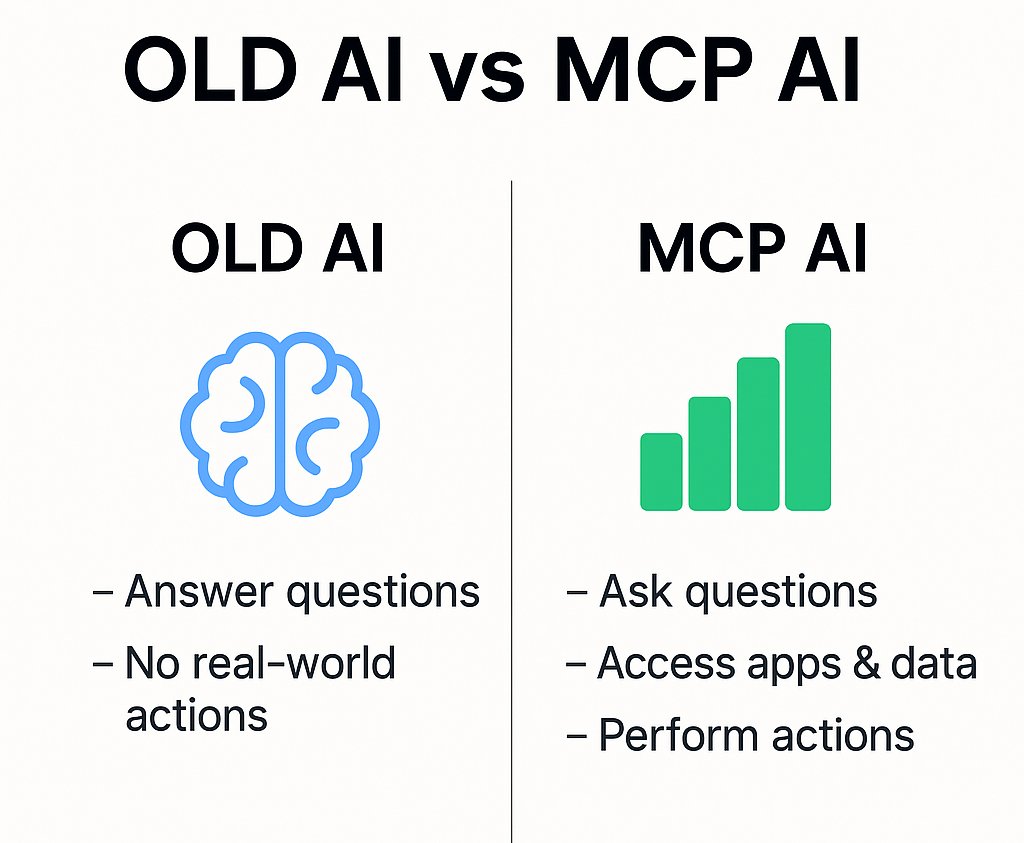 OLD AI vs MCP AI

OLD AI

– Answer questions
– No real-world actions

MCP AI

– Ask questions
– Access apps & data
– Perform actions